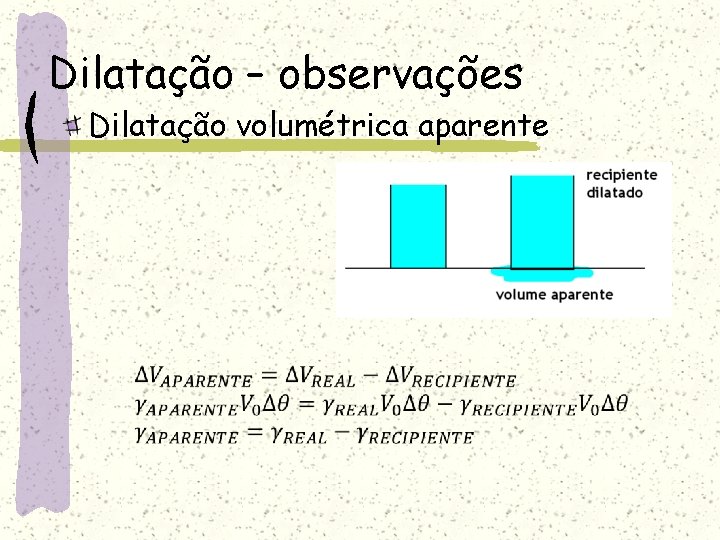 Dilatação – observações

Dilatação volumétrica aparente

recipiente dilatado

volume aparente

$\Delta V_{APARENTE} = \Delta V_{REAL} - \Delta V_{RECIPIENTE}$
$\gamma_{APARENTE} V_0 \Delta\theta = \gamma_{REAL} V_0 \Delta\theta - \gamma_{RECIPIENTE} V_0 \Delta\theta$
$\gamma_{APARENTE} = \gamma_{REAL} - \gamma_{RECIPIENTE}$